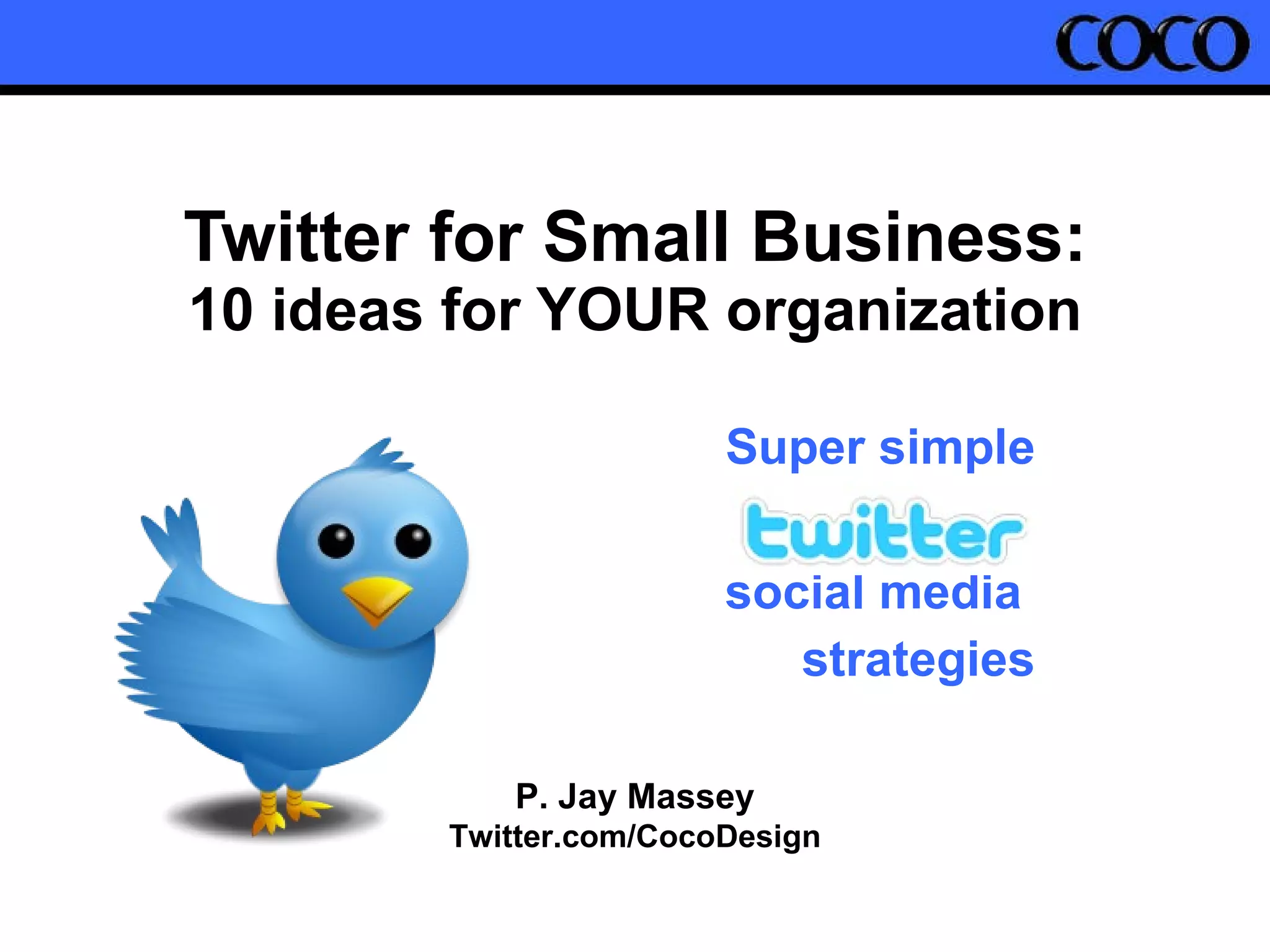 COCO

Twitter for Small Business:
10 ideas for YOUR organization

Super simple
twitter
social media
strategies

P. Jay Massey
Twitter.com/CocoDesign